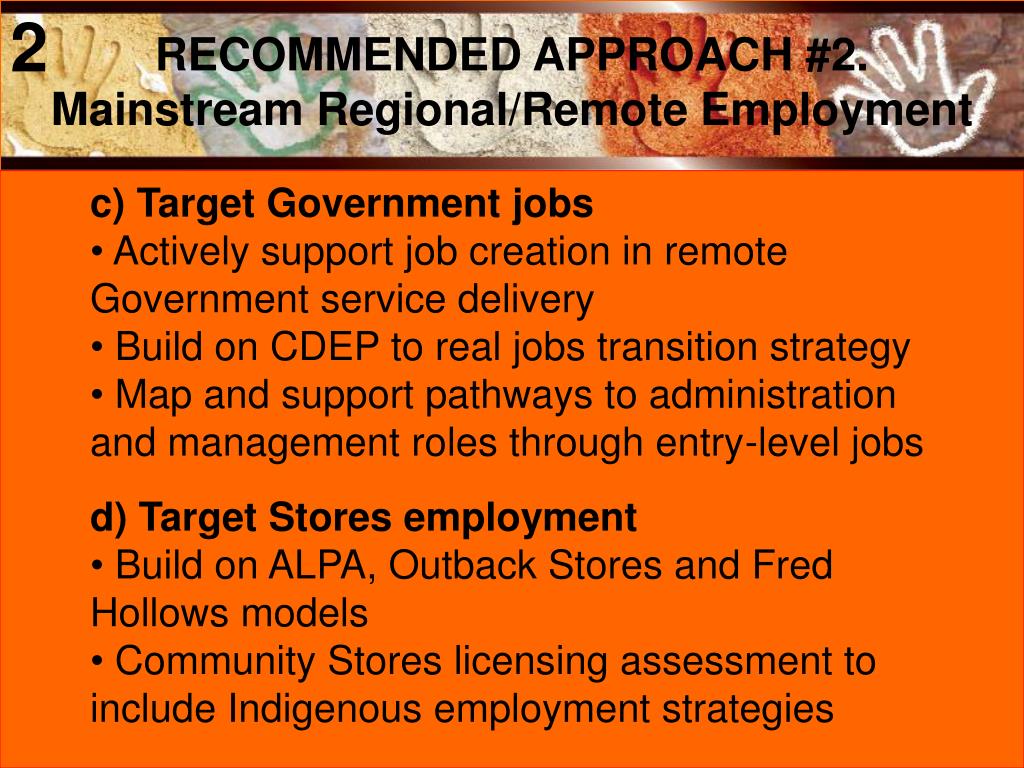 2 RECOMMENDED APPROACH #2.
Mainstream Regional/Remote Employment

c) Target Government jobs
• Actively support job creation in remote Government service delivery
• Build on CDEP to real jobs transition strategy
• Map and support pathways to administration and management roles through entry-level jobs

d) Target Stores employment
• Build on ALPA, Outback Stores and Fred Hollows models
• Community Stores licensing assessment to include Indigenous employment strategies